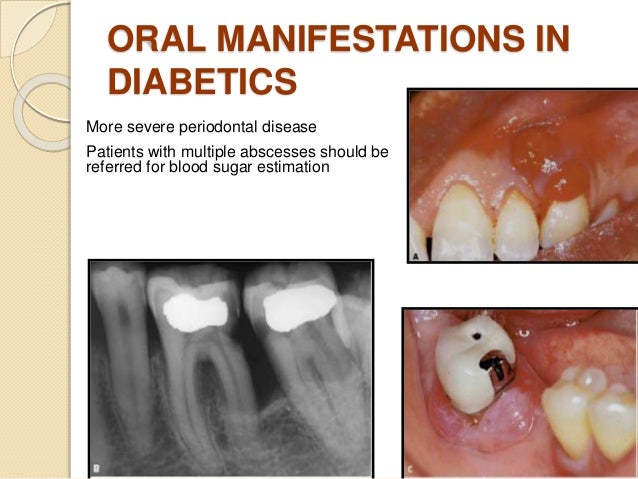 ORAL MANIFESTATIONS IN DIABETICS

More severe periodontal disease

Patients with multiple abscesses should be referred for blood sugar estimation

A

B

C